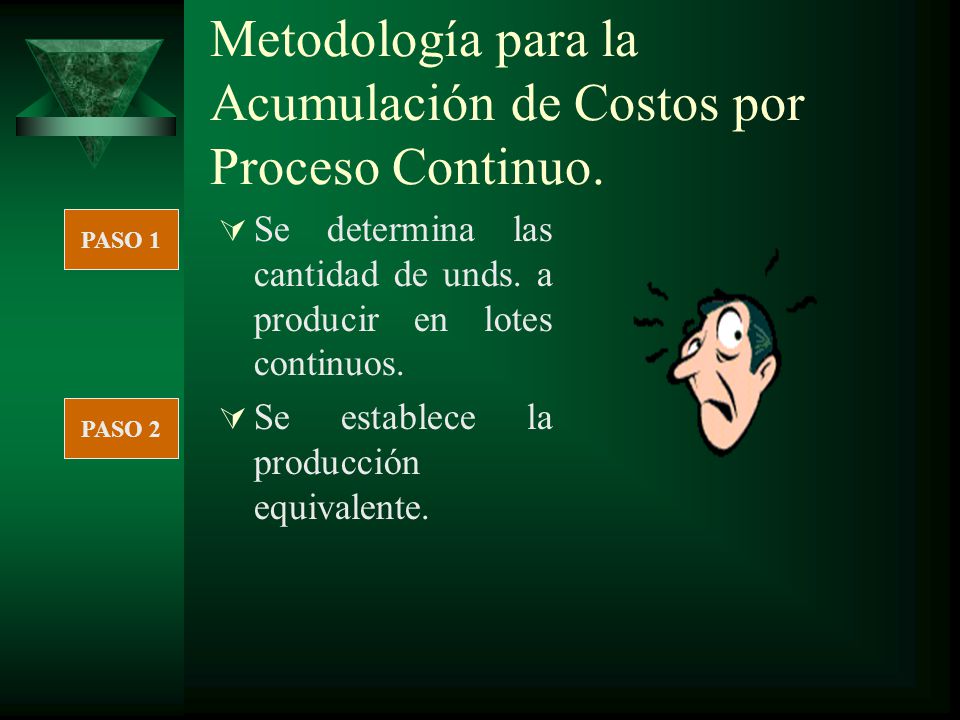 Metodología para la Acumulación de Costos por Proceso Continuo.

PASO 1

Se determina las cantidad de unds. a producir en lotes continuos.

PASO 2

Se establece la producción equivalente.